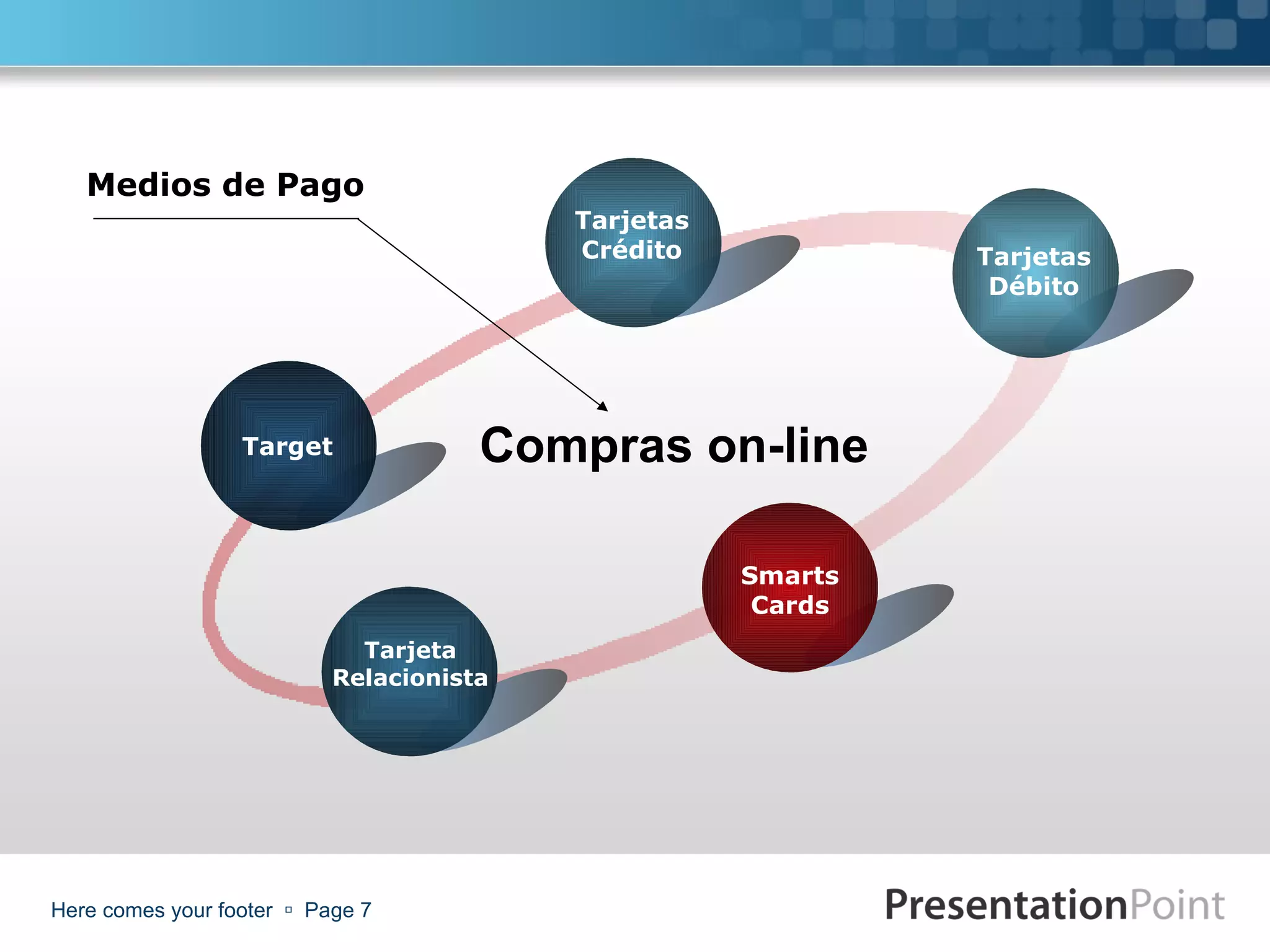 Medios de Pago

Tarjetas Crédito

Tarjetas Débito

Target

Compras on-line

Smarts Cards

Tarjeta Relacionista

Here comes your footer ▫ Page 7

PresentationPoint